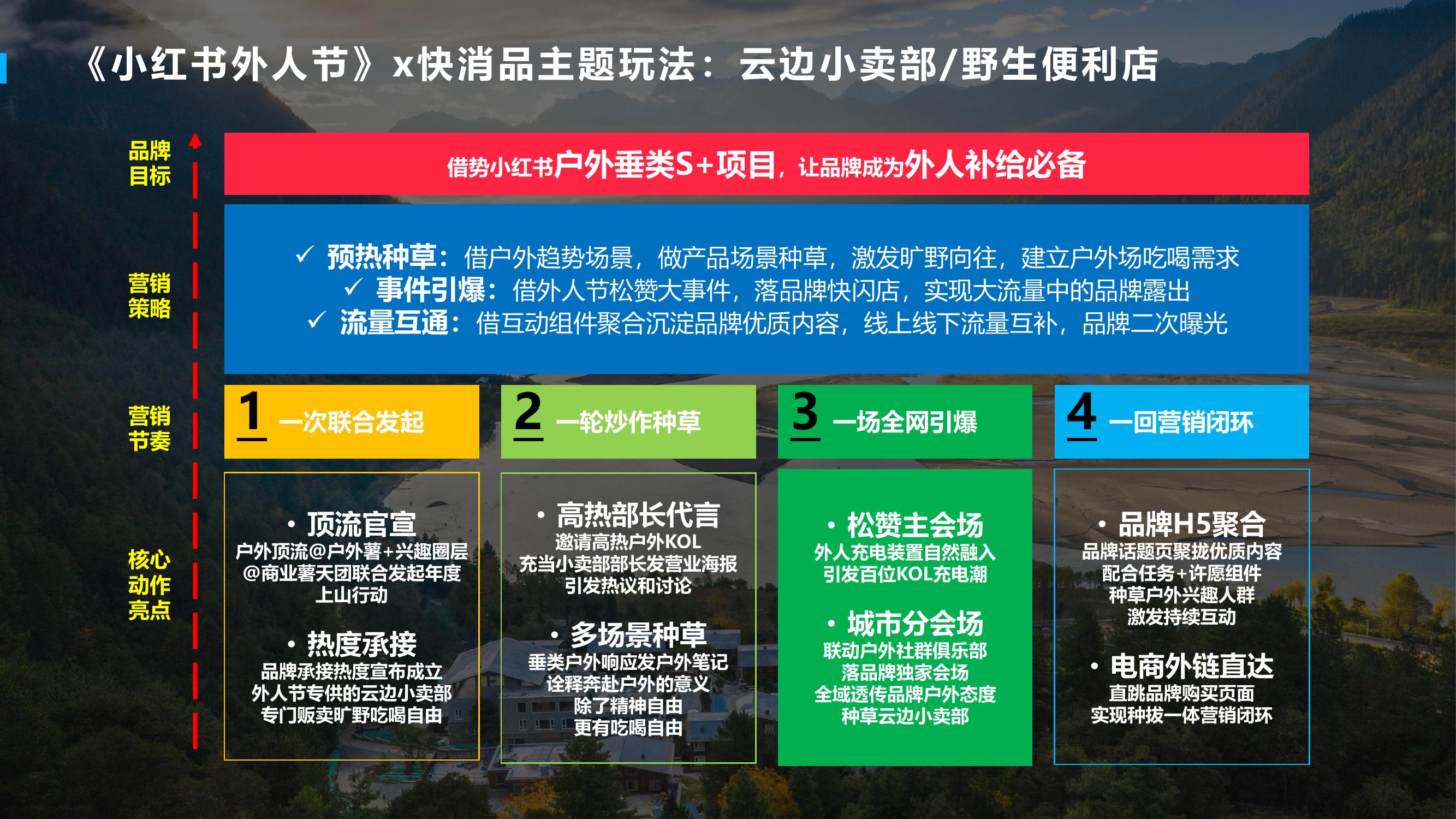 《小红书外人节》x快消品主题玩法：云边小卖部/野生便利店

品牌目标

借势小红书户外垂类S+项目，让品牌成为外人补给必备

营销策略

✓ 预热种草：借户外趋势场景，做产品场景种草，激发旷野向往，建立户外场吃喝需求
✓ 事件引爆：借外人节松赞大事件，落品牌快闪店，实现大流量中的品牌露出
✓ 流量互通：借互动组件聚合沉淀品牌优质内容，线上线下流量互补，品牌二次曝光

营销节奏

1 一次联合发起

2 一轮炒作种草

3 一场全网引爆

4 一回营销闭环

核心动作亮点

• 顶流官宣
户外顶流@户外薯+兴趣圈层@商业薯天团联合发起年度上山行动

• 热度承接
品牌承接热度宣布成立外人节专供的云边小卖部专门贩卖旷野吃喝自由

• 高热部长代言
邀请高热户外KOL充当小卖部部长发营业海报引发热议和讨论

• 多场景种草
垂类户外响应发户外笔记诠释奔赴户外的意义除了精神自由更有吃喝自由

• 松赞主会场
外人充电装置自然融入引发百位KOL充电潮

• 城市分会场
联动户外社群俱乐部落品牌独家会场全域透传品牌户外态度种草云边小卖部

• 品牌H5聚合
品牌话题页聚拢优质内容配合任务+许愿组件种草户外兴趣人群激发持续互动

• 电商外链直达
直跳品牌购买页面实现种拔一体营销闭环